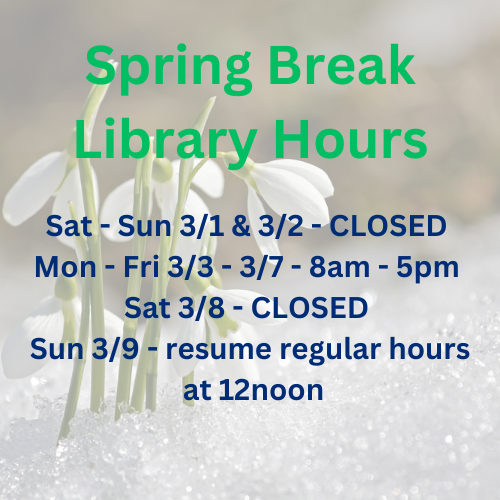 Spring Break
Library Hours

Sat - Sun 3/1 & 3/2 - CLOSED
Mon - Fri 3/3 - 3/7 - 8am - 5pm
Sat 3/8 - CLOSED
Sun 3/9 - resume regular hours at 12noon